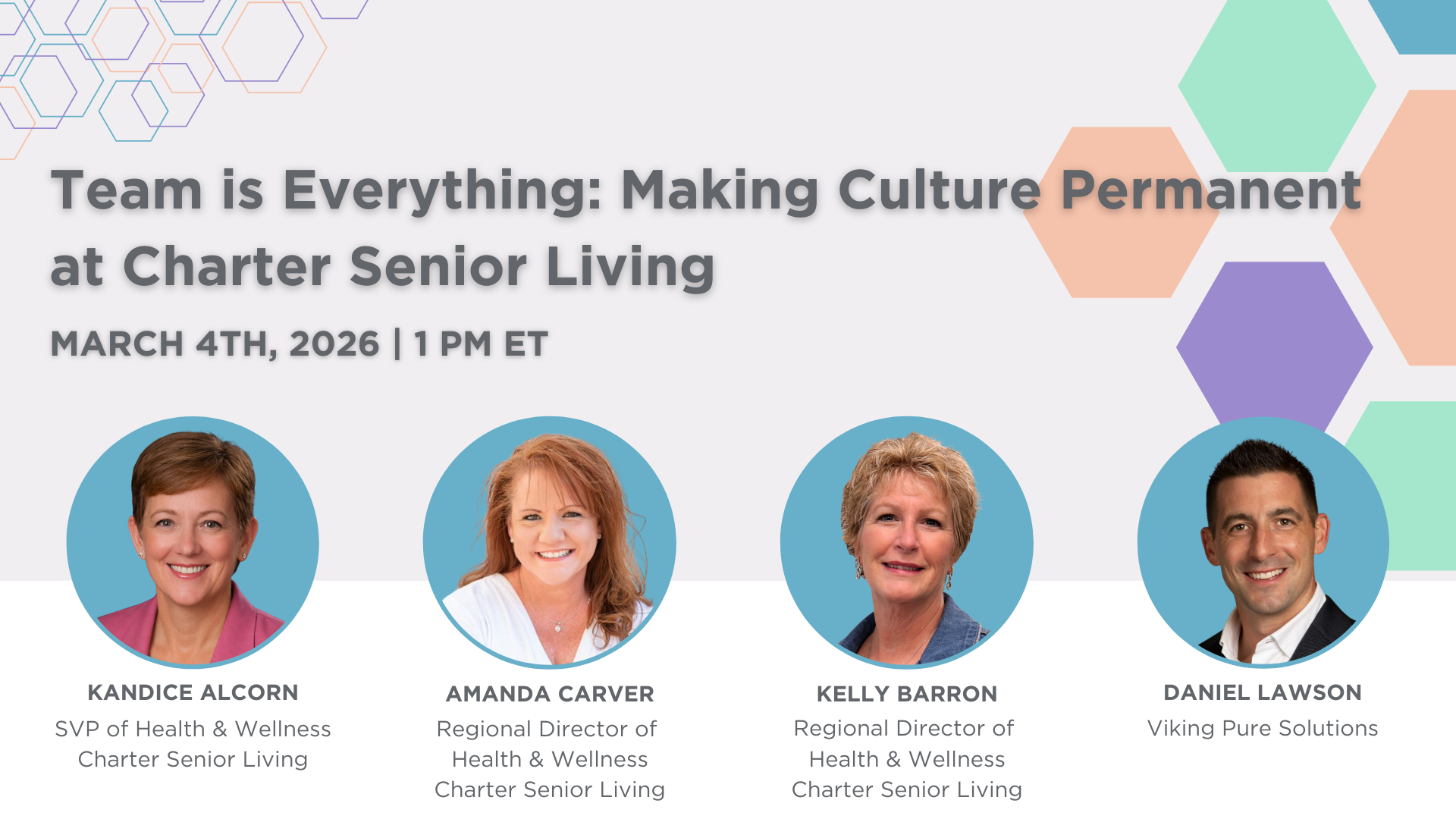 Team is Everything: Making Culture Permanent at Charter Senior Living

MARCH 4TH, 2026 | 1 PM ET

KANDICE ALCORN
SVP of Health & Wellness
Charter Senior Living

AMANDA CARVER
Regional Director of
Health & Wellness
Charter Senior Living

KELLY BARRON
Regional Director of
Health & Wellness
Charter Senior Living

DANIEL LAWSON
Viking Pure Solutions